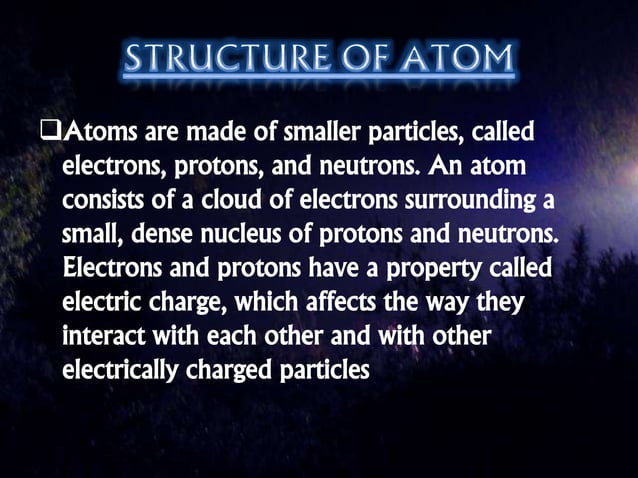 STRUCTURE OF ATOM

❑Atoms are made of smaller particles, called electrons, protons, and neutrons. An atom consists of a cloud of electrons surrounding a small, dense nucleus of protons and neutrons. Electrons and protons have a property called electric charge, which affects the way they interact with each other and with other electrically charged particles